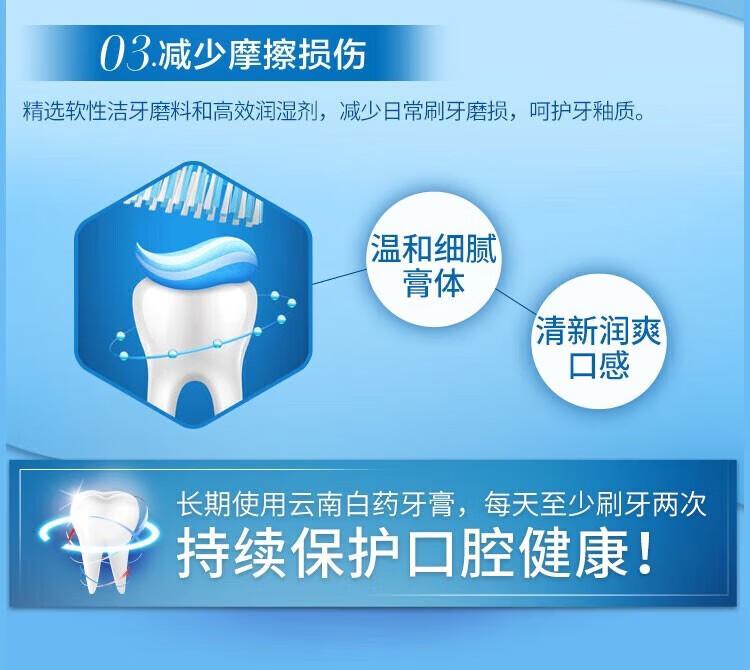 03.减少摩擦损伤

精选软性洁牙磨料和高效润湿剂，减少日常刷牙磨损，呵护牙釉质。

温和细腻膏体

清新润爽口感

长期使用云南白药牙膏，每天至少刷牙两次

持续保护口腔健康！